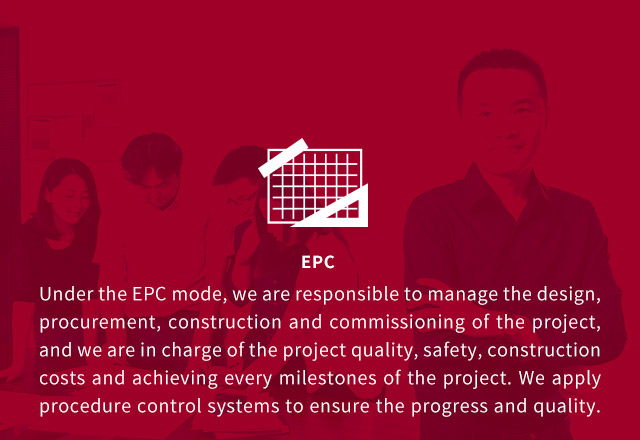 EPC

Under the EPC mode, we are responsible to manage the design, procurement, construction and commissioning of the project, and we are in charge of the project quality, safety, construction costs and achieving every milestones of the project. We apply procedure control systems to ensure the progress and quality.